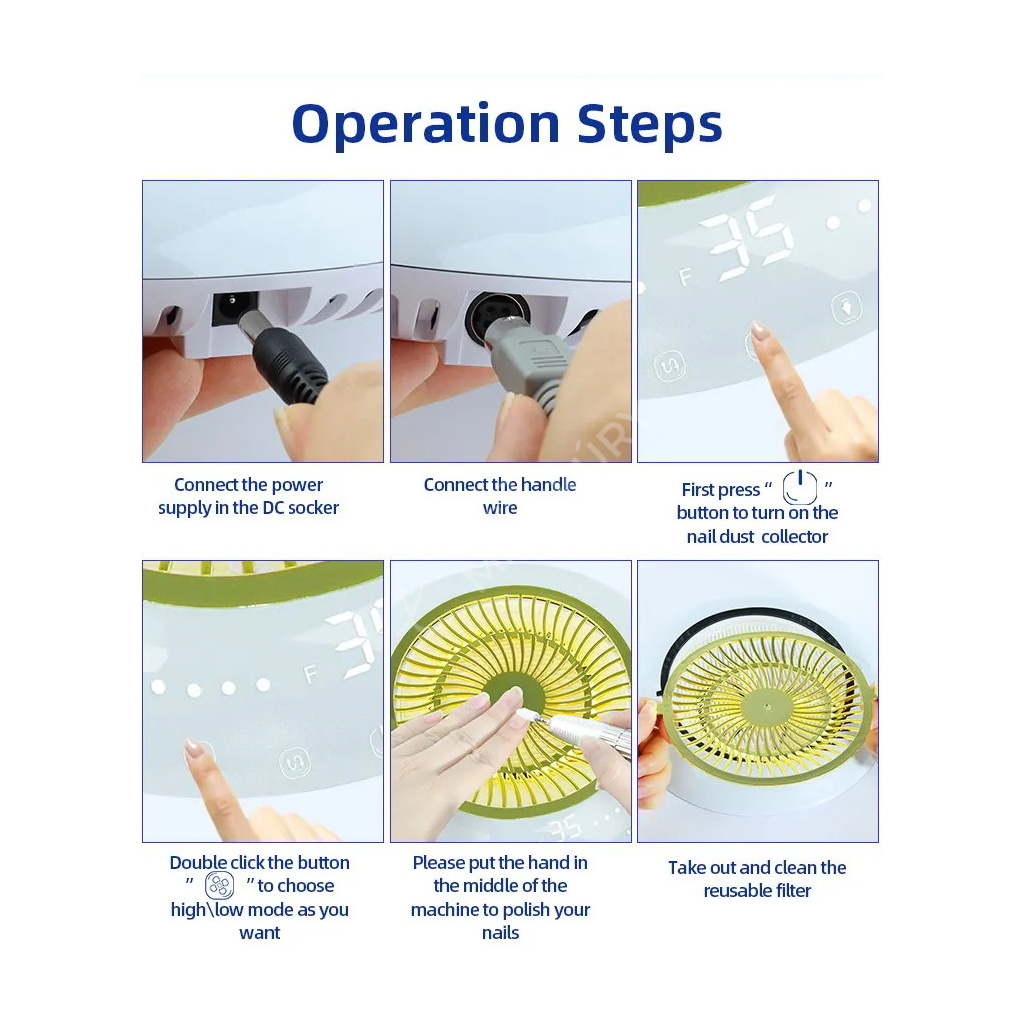 Operation Steps

35

F

Connect the power supply in the DC socker

Connect the handle wire

First press " " button to turn on the nail dust collector

35

F

35

Double click the button " " to choose high\low mode as you want

Please put the hand in the middle of the machine to polish your nails

Take out and clean the reusable filter